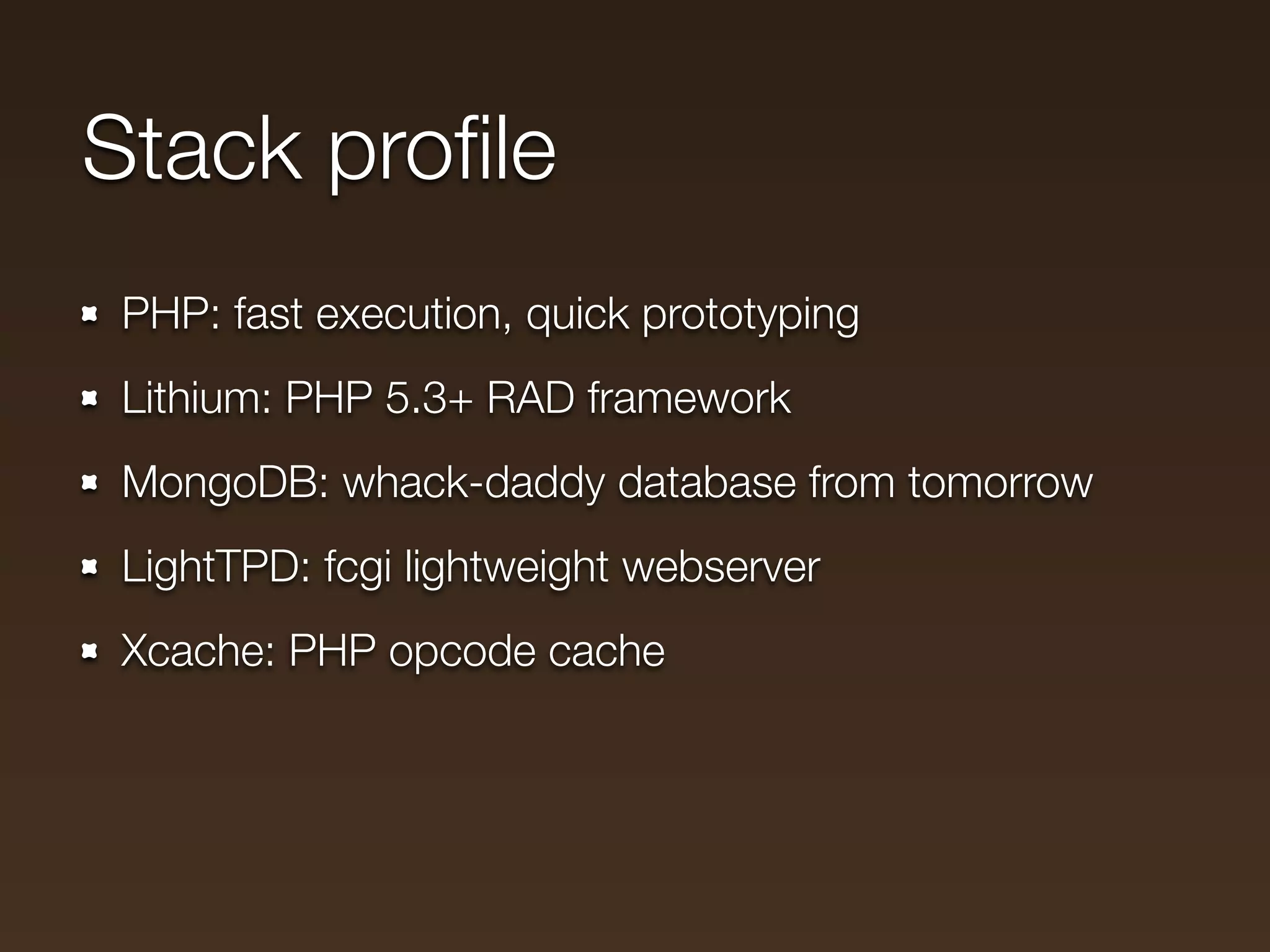 Stack profile

- PHP: fast execution, quick prototyping
- Lithium: PHP 5.3+ RAD framework
- MongoDB: whack-daddy database from tomorrow
- LightTPD: fcgi lightweight webserver
- Xcache: PHP opcode cache